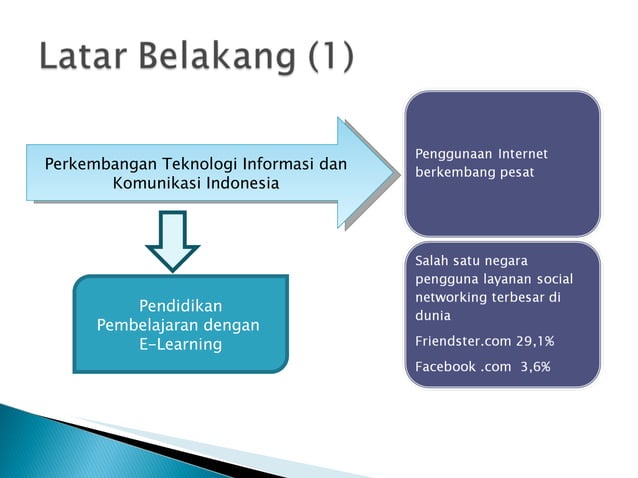 Latar Belakang (1)

Perkembangan Teknologi Informasi dan Komunikasi Indonesia

Penggunaan Internet berkembang pesat

Pendidikan Pembelajaran dengan E-Learning

Salah satu negara pengguna layanan social networking terbesar di dunia

Friendster.com 29,1%

Facebook .com 3,6%